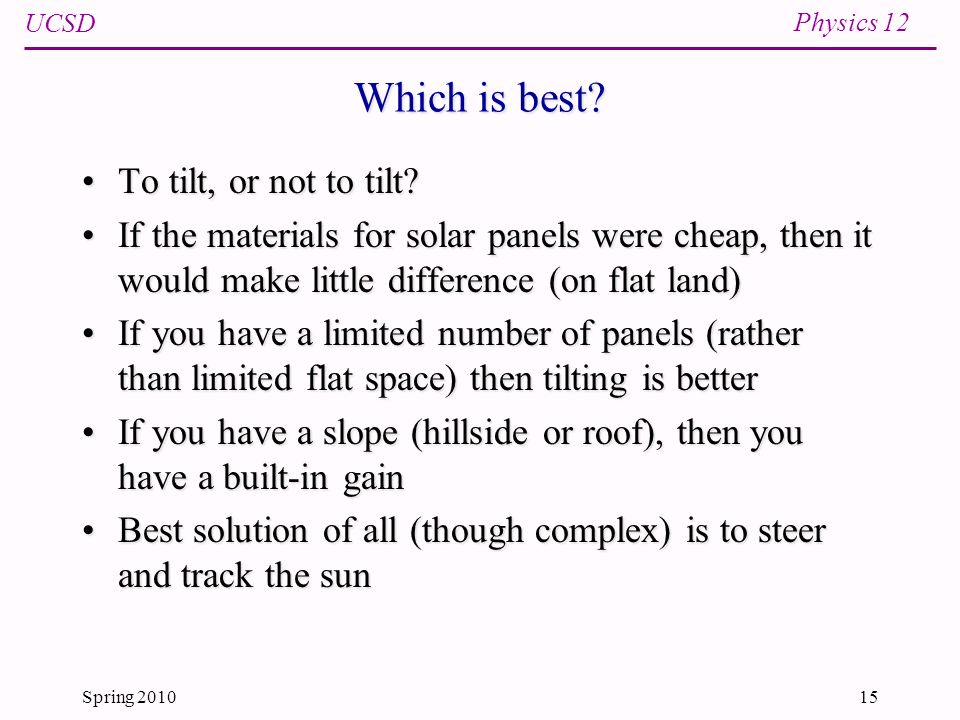 UCSD

Physics 12

Which is best?

• To tilt, or not to tilt?
• If the materials for solar panels were cheap, then it would make little difference (on flat land)
• If you have a limited number of panels (rather than limited flat space) then tilting is better
• If you have a slope (hillside or roof), then you have a built-in gain
• Best solution of all (though complex) is to steer and track the sun

Spring 2010

15